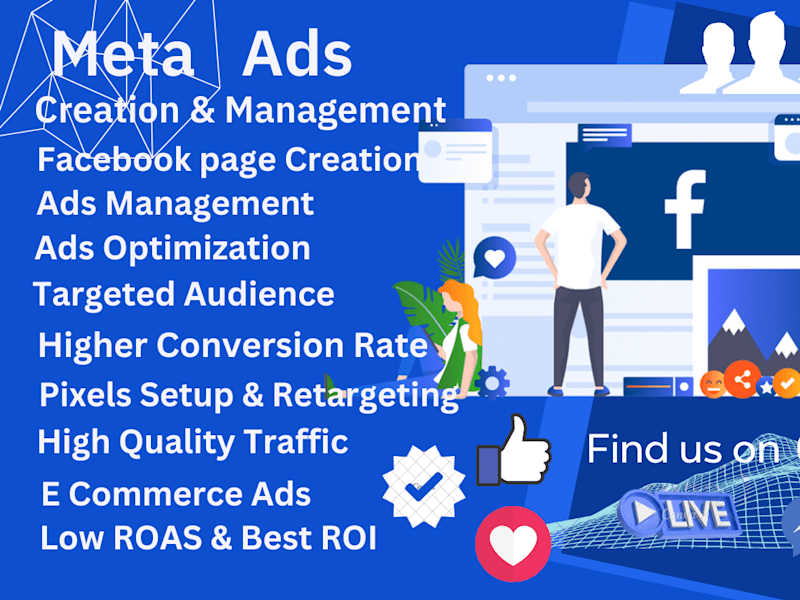 Meta Ads
Creation & Management
Facebook page Creation
Ads Management
Ads Optimization
Targeted Audience
Higher Conversion Rate
Pixels Setup & Retargeting
High Quality Traffic
E Commerce Ads
Low ROAS & Best ROI

f

Find us on

LIVE